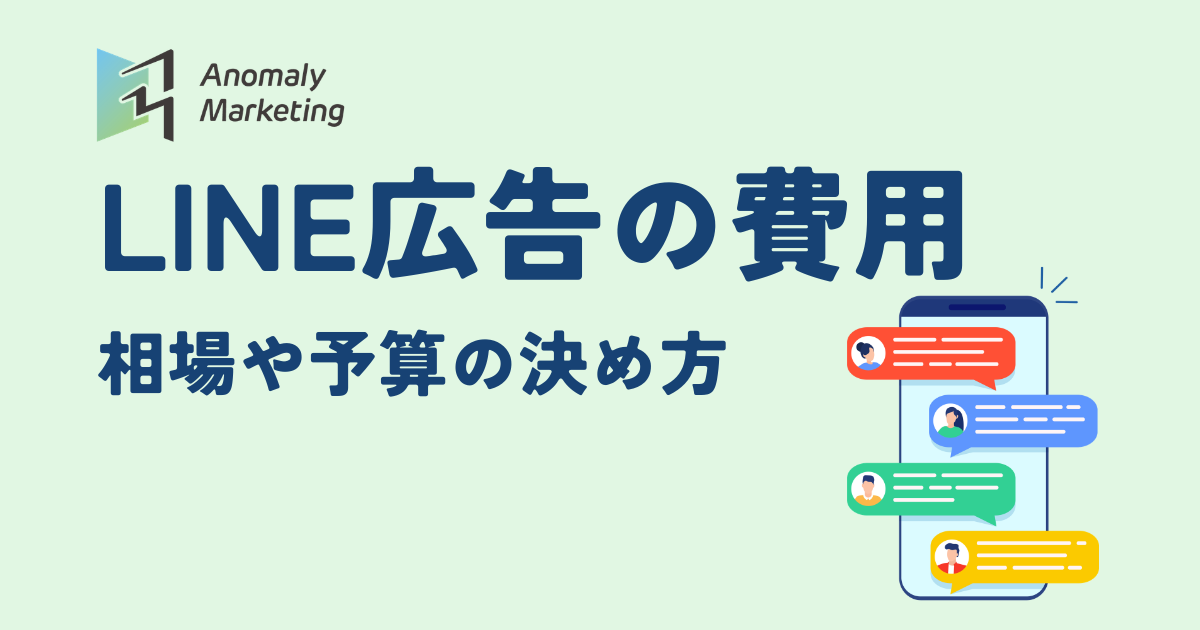 Anomaly Marketing

LINE広告の費用

相場や予算の決め方